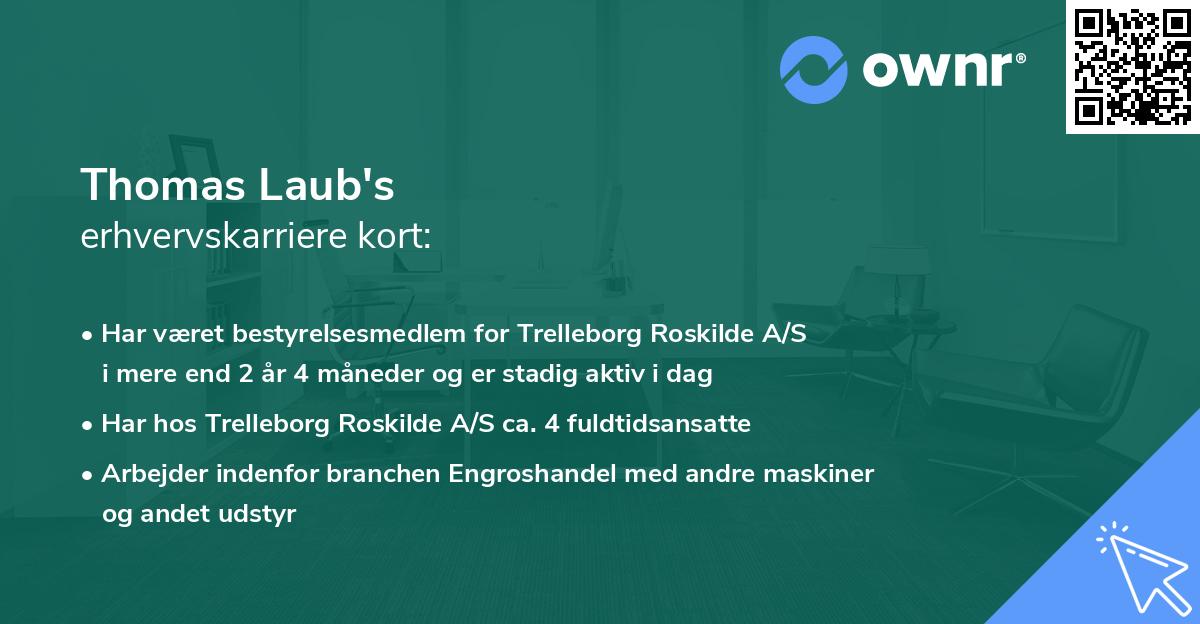 ownr®

Thomas Laub's
erhvervskarriere kort:

• Har været bestyrelsesmedlem for Trelleborg Roskilde A/S i mere end 2 år 4 måneder og er stadig aktiv i dag
• Har hos Trelleborg Roskilde A/S ca. 4 fuldtidsansatte
• Arbejder indenfor branchen Engroshandel med andre maskiner og andet udstyr